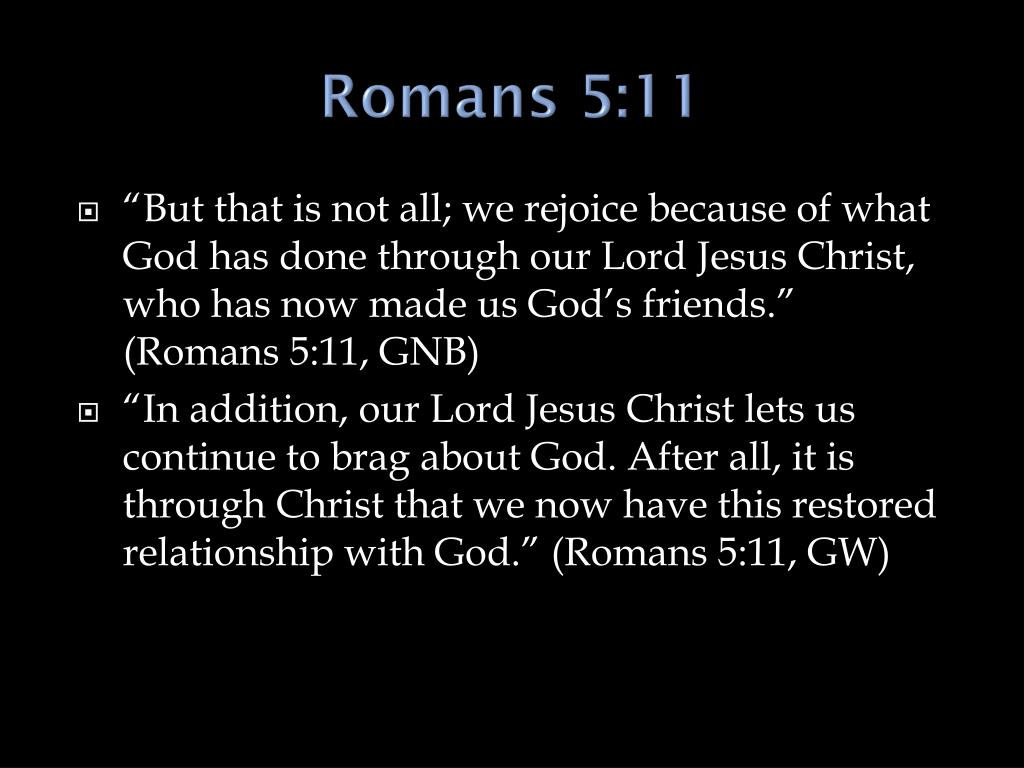 Romans 5:11

“But that is not all; we rejoice because of what God has done through our Lord Jesus Christ, who has now made us God’s friends.” (Romans 5:11, GNB)

“In addition, our Lord Jesus Christ lets us continue to brag about God. After all, it is through Christ that we now have this restored relationship with God.” (Romans 5:11, GW)